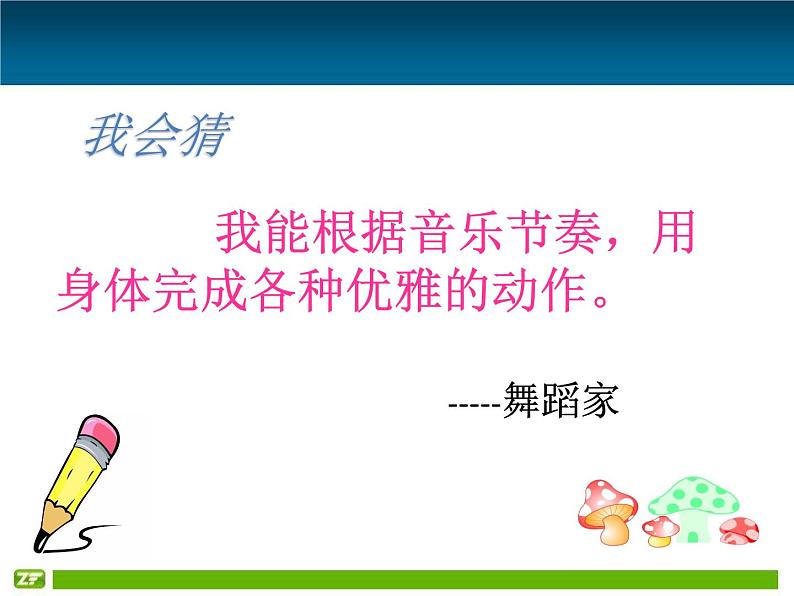 我会猜

我能根据音乐节奏，用身体完成各种优雅的动作。

-----舞蹈家

ZF